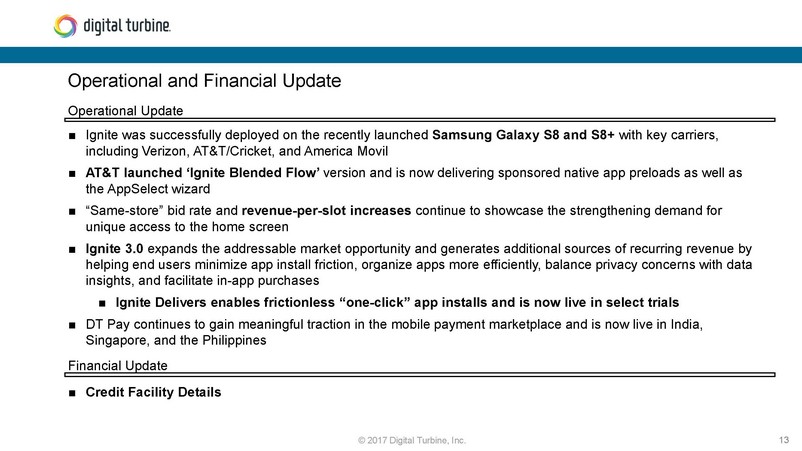 digital turbine.

Operational and Financial Update

Operational Update

■ Ignite was successfully deployed on the recently launched Samsung Galaxy S8 and S8+ with key carriers, including Verizon, AT&T/Cricket, and America Movil

■ AT&T launched 'Ignite Blended Flow' version and is now delivering sponsored native app preloads as well as the AppSelect wizard

■ "Same-store" bid rate and revenue-per-slot increases continue to showcase the strengthening demand for unique access to the home screen

■ Ignite 3.0 expands the addressable market opportunity and generates additional sources of recurring revenue by helping end users minimize app install friction, organize apps more efficiently, balance privacy concerns with data insights, and facilitate in-app purchases

■ Ignite Delivers enables frictionless "one-click" app installs and is now live in select trials

■ DT Pay continues to gain meaningful traction in the mobile payment marketplace and is now live in India, Singapore, and the Philippines

Financial Update

■ Credit Facility Details

© 2017 Digital Turbine, Inc.

13